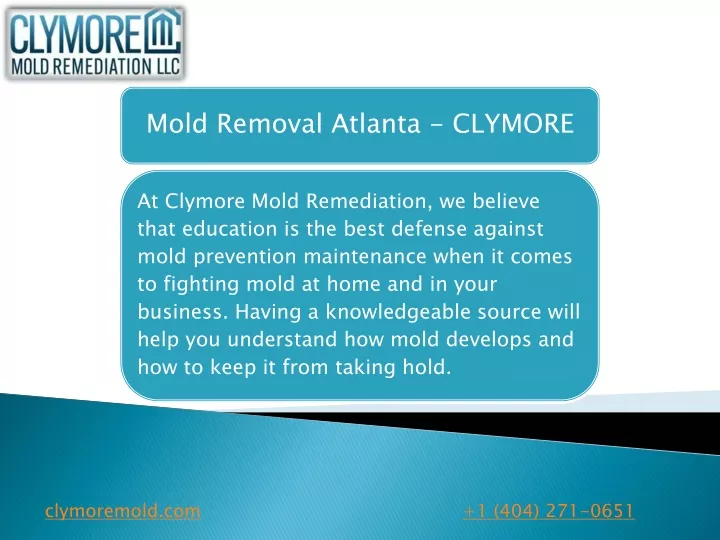 CLYMORE
MOLD REMEDIATION LLC

Mold Removal Atlanta - CLYMORE

At Clymore Mold Remediation, we believe that education is the best defense against mold prevention maintenance when it comes to fighting mold at home and in your business. Having a knowledgeable source will help you understand how mold develops and how to keep it from taking hold.

clymoremold.com

+1 (404) 271-0651